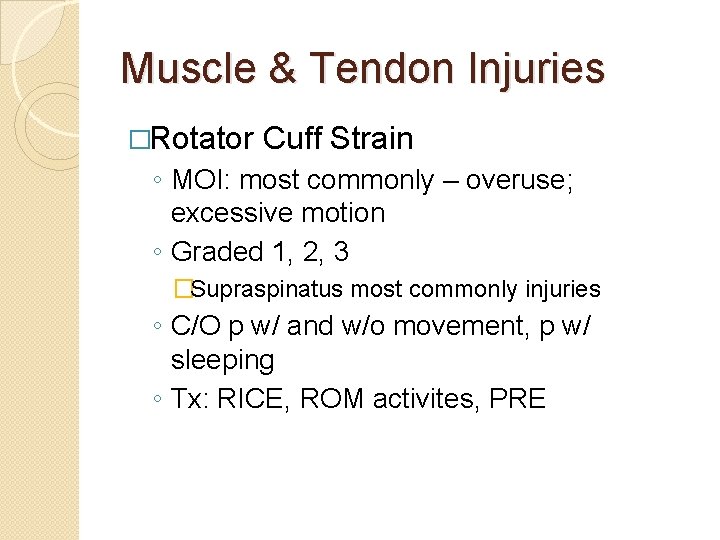 Muscle & Tendon Injuries

□Rotator Cuff Strain

◦ MOI: most commonly – overuse; excessive motion

◦ Graded 1, 2, 3

□Supraspinatus most commonly injuries

◦ C/O p w/ and w/o movement, p w/ sleeping

◦ Tx: RICE, ROM activites, PRE